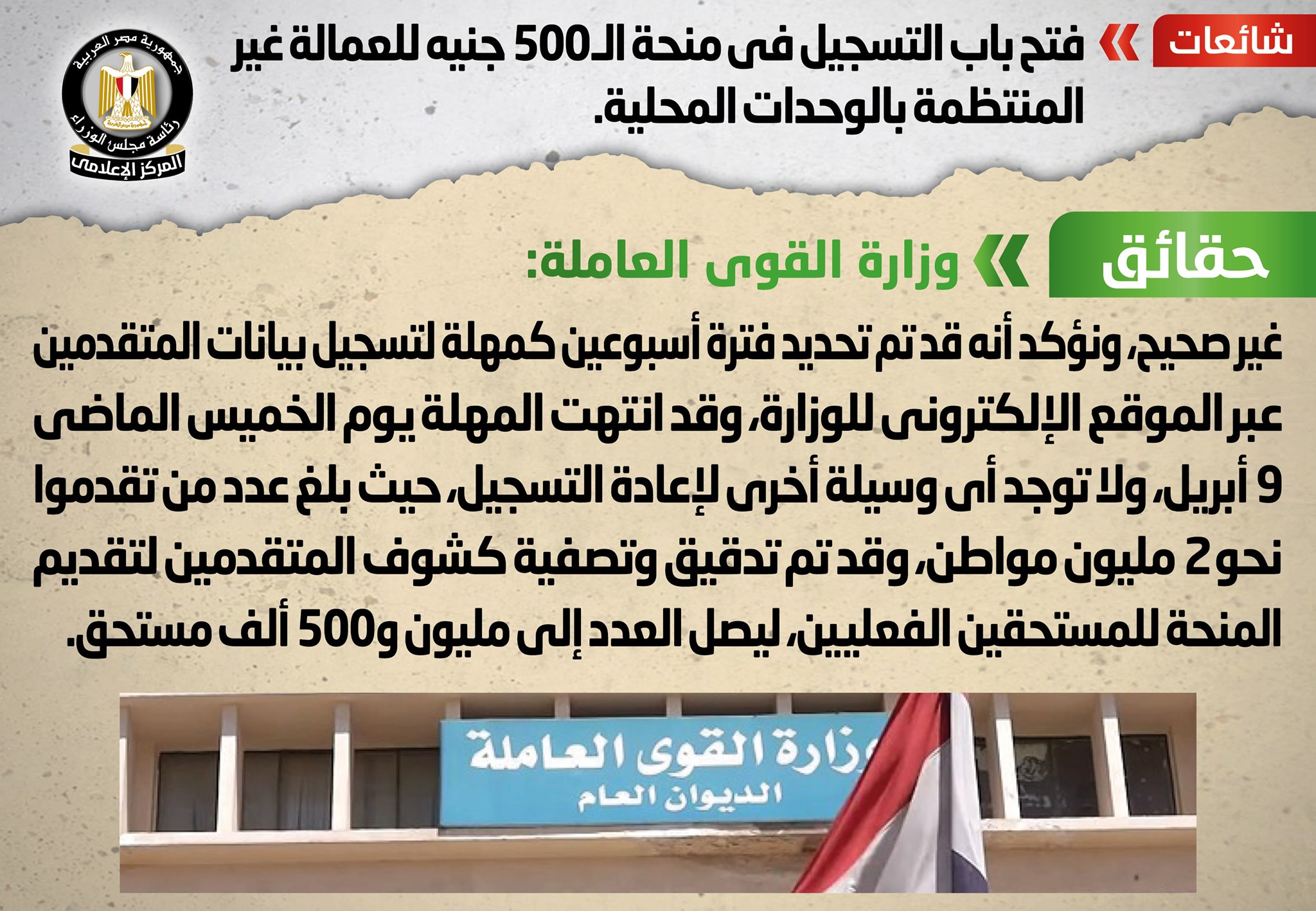 شائعات

فتح باب التسجيل فى منحة الـ500 جنيه للعمالة غير المنتظمة بالوحدات المحلية.

جمهورية مصر العربية
رئاسة مجلس الوزراء
المركز الإعلامى

حقائق

وزارة القوى العاملة:

غير صحيح، ونؤكد أنه قد تم تحديد فترة أسبوعين كمهلة لتسجيل بيانات المتقدمين عبر الموقع الإلكترونى للوزارة، وقد انتهت المهلة يوم الخميس الماضى 9 أبريل، ولا توجد أى وسيلة أخرى لإعادة التسجيل، حيث بلغ عدد من تقدموا نحو 2 مليون مواطن، وقد تم تدقيق وتصفية كشوف المتقدمين لتقديم المنحة للمستحقين الفعليين، ليصل العدد إلى مليون و500 ألف مستحق.

وزارة القوى العاملة
الديوان العام